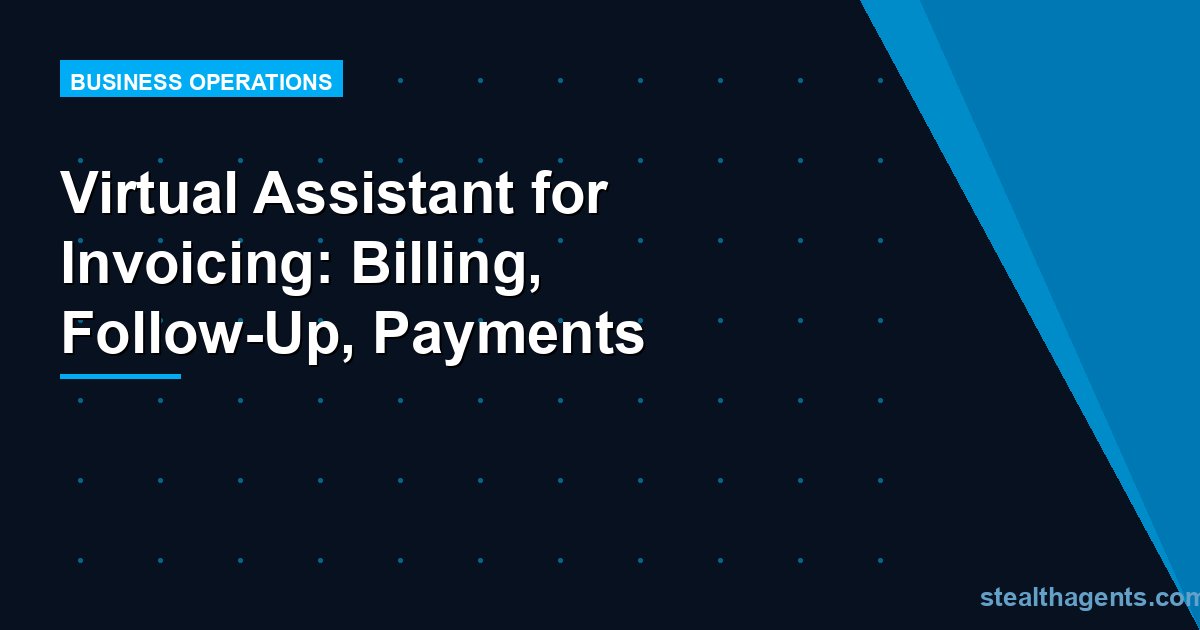 BUSINESS OPERATIONS

Virtual Assistant for Invoicing: Billing, Follow-Up, Payments

stealthagents.com